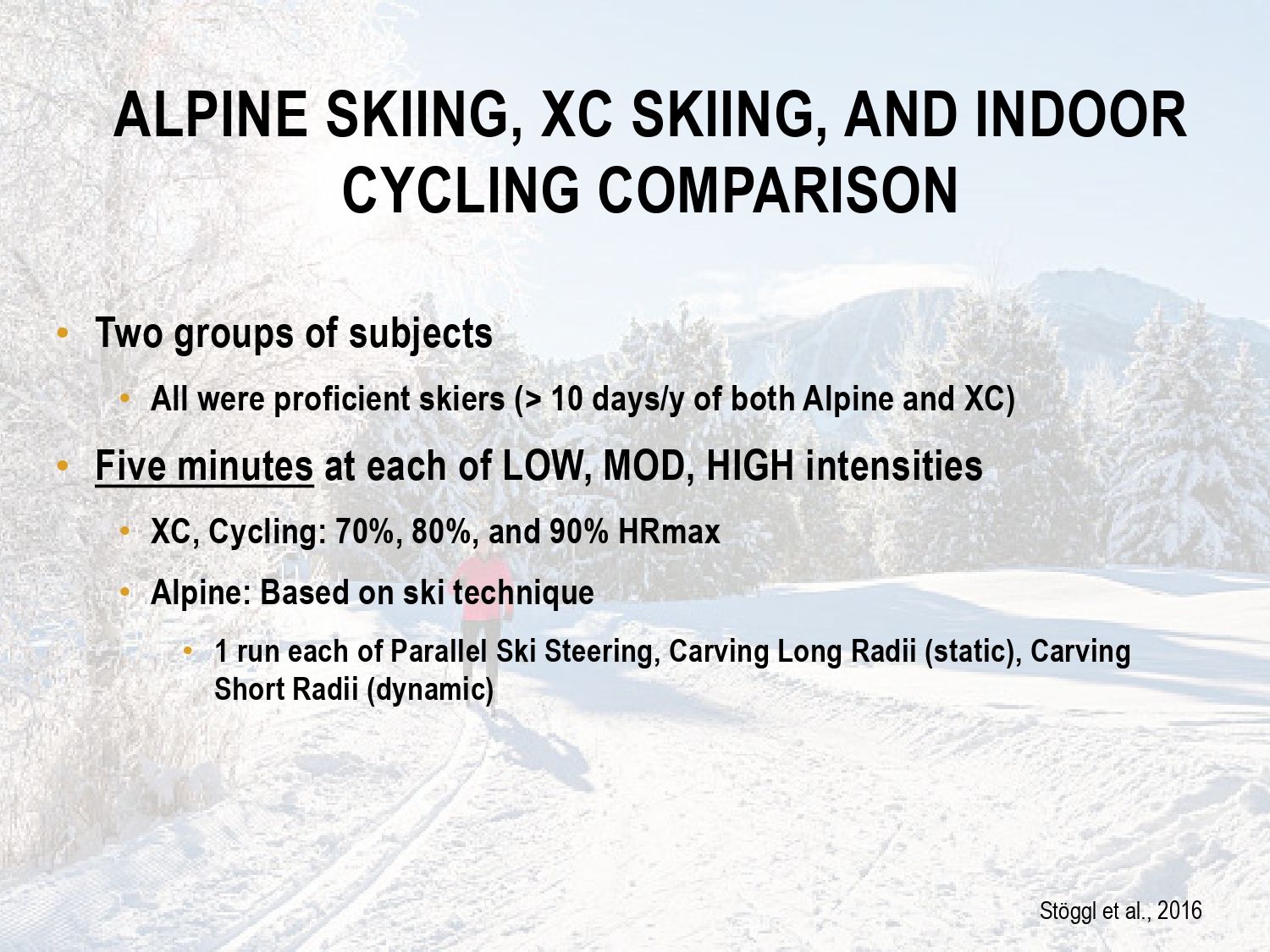 ALPINE SKIING, XC SKIING, AND INDOOR CYCLING COMPARISON

• Two groups of subjects
  • All were proficient skiers (> 10 days/y of both Alpine and XC)
• Five minutes at each of LOW, MOD, HIGH intensities
  • XC, Cycling: 70%, 80%, and 90% HRmax
  • Alpine: Based on ski technique
    • 1 run each of Parallel Ski Steering, Carving Long Radii (static), Carving Short Radii (dynamic)

Stöggl et al., 2016